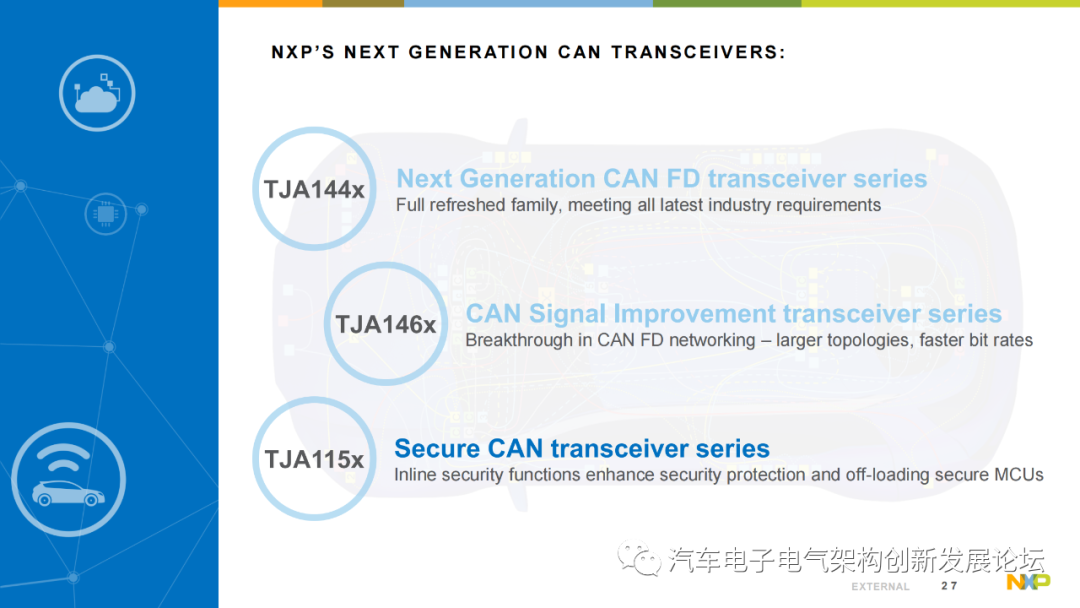 NXP'S NEXT GENERATION CAN TRANSCEIVERS:

TJA144x
Next Generation CAN FD transceiver series
Full refreshed family, meeting all latest industry requirements

TJA146x
CAN Signal Improvement transceiver series
Breakthrough in CAN FD networking – larger topologies, faster bit rates

TJA115x
Secure CAN transceiver series
Inline security functions enhance security protection and off-loading secure MCUs

汽车电子电气架构创新发展论坛

EXTERNAL 27

NXP